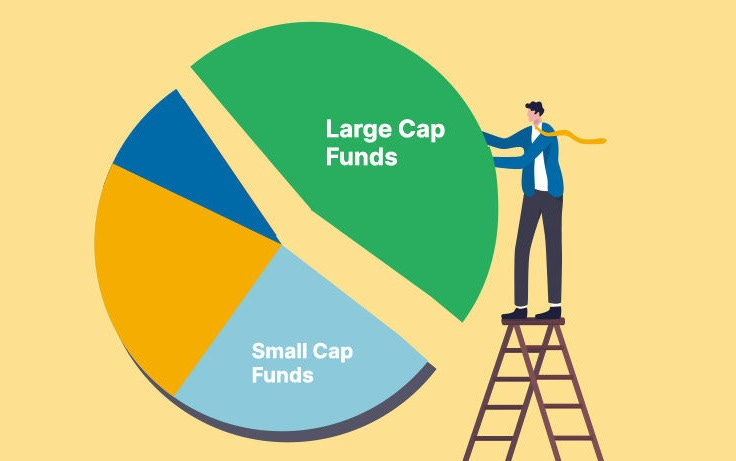 Large Cap Funds

Small Cap Funds